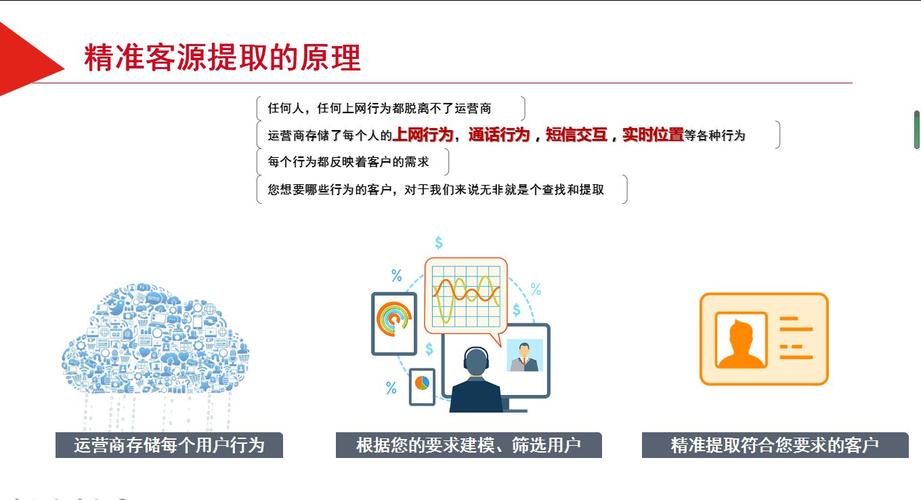 精准客源提取的原理

任何人，任何上网行为都脱离不了运营商

运营商存储了每个人的上网行为，通话行为，短信交互，实时位置等各种行为

每个行为都反映着客户的需求

您想要哪些行为的客户，对于我们来说无非就是个查找和提取

$

%

%

$

$

%

运营商存储每个用户行为

根据您的要求建模、筛选用户

精准提取符合您要求的客户